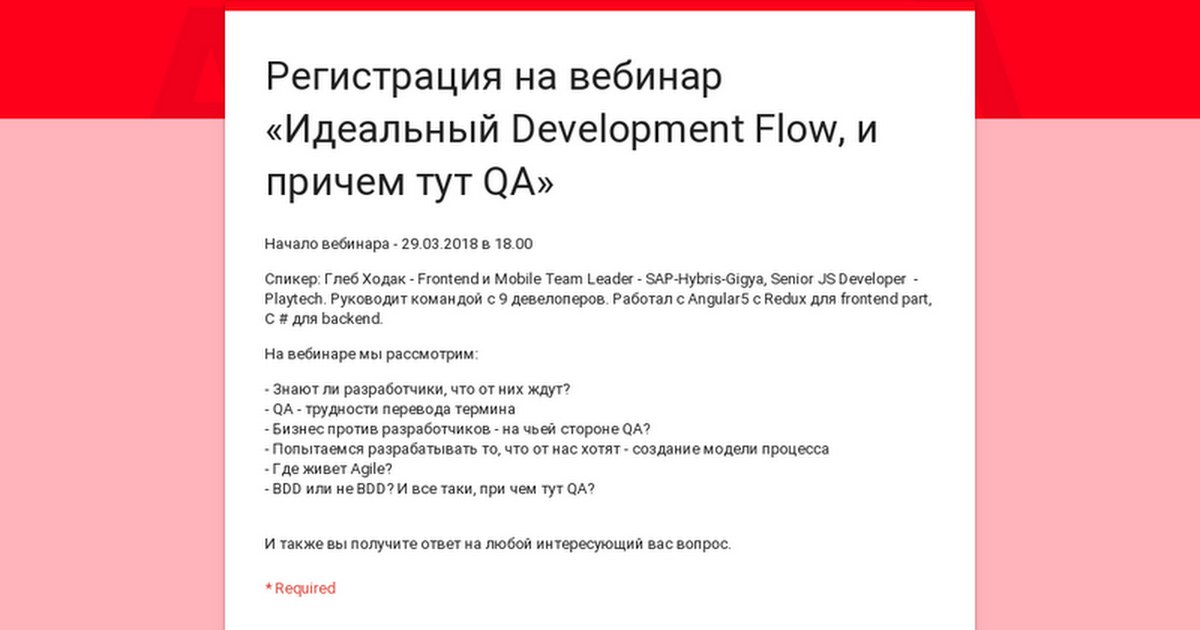 Регистрация на вебинар «Идеальный Development Flow, и причем тут QA»

Начало вебинара - 29.03.2018 в 18.00

Спикер: Глеб Ходак - Frontend и Mobile Team Leader - SAP-Hybris-Gigya, Senior JS Developer - Playtech. Руководит командой с 9 девелоперов. Работал с Angular5 с Redux для frontend part, C # для backend.

На вебинаре мы рассмотрим:

- Знают ли разработчики, что от них ждут?
- QA - трудности перевода термина
- Бизнес против разработчиков - на чьей стороне QA?
- Попытаемся разрабатывать то, что от нас хотят - создание модели процесса
- Где живет Agile?
- BDD или не BDD? И все таки, при чем тут QA?

И также вы получите ответ на любой интересующий вас вопрос.

* Required